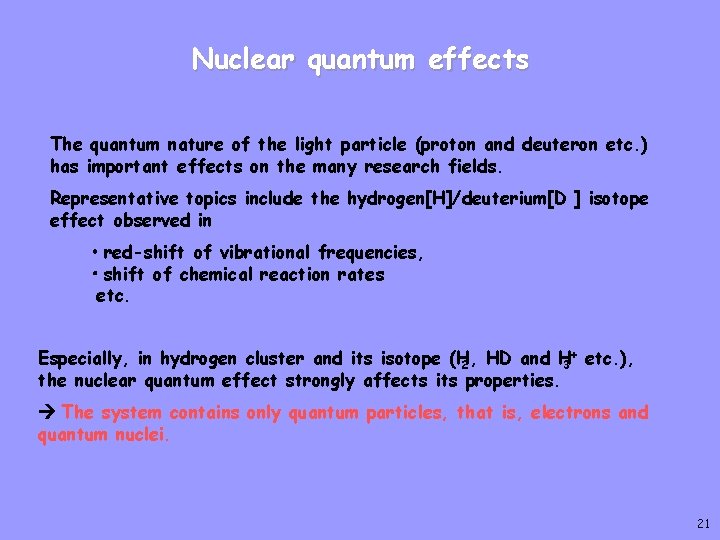 Nuclear quantum effects

The quantum nature of the light particle (proton and deuteron etc.) has important effects on the many research fields.

Representative topics include the hydrogen[H]/deuterium[D ] isotope effect observed in

• red-shift of vibrational frequencies,
• shift of chemical reaction rates
etc.

Especially, in hydrogen cluster and its isotope ($H_2$, HD and $H_3^+$ etc.), the nuclear quantum effect strongly affects its properties.

→ The system contains only quantum particles, that is, electrons and quantum nuclei.

21